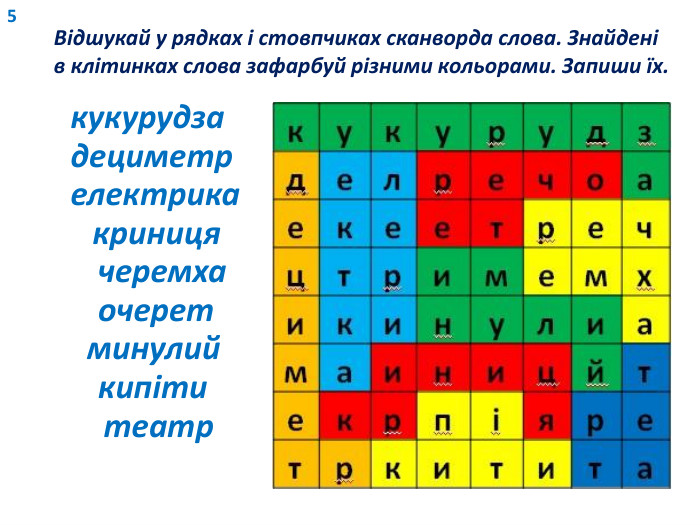 5

Відшукай у рядках і стовпчиках сканворда слова. Знайдені в клітинках слова зафарбуй різними кольорами. Запиши їх.

кукурудза
дециметр
електрика
криниця
черемха
очерет
минулий
кипіти
театр

| к | у | к | у | р | у | д | з |
|---|---|---|---|---|---|---|---|
| д | е | л | р | е | ч | о | а |
| е | к | е | е | т | р | е | ч |
| ц | т | р | и | м | е | м | х |
| и | к | и | н | у | л | и | а |
| м | а | и | н | и | ц | й | т |
| е | к | р | п | і | я | р | е |
| т | р | к | и | т | и | т | а |